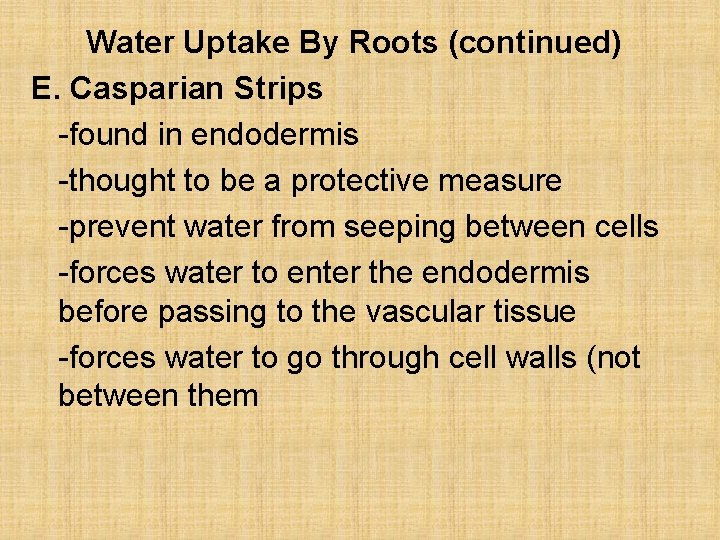 Water Uptake By Roots (continued)

E. Casparian Strips

-found in endodermis

-thought to be a protective measure

-prevent water from seeping between cells

-forces water to enter the endodermis before passing to the vascular tissue

-forces water to go through cell walls (not between them